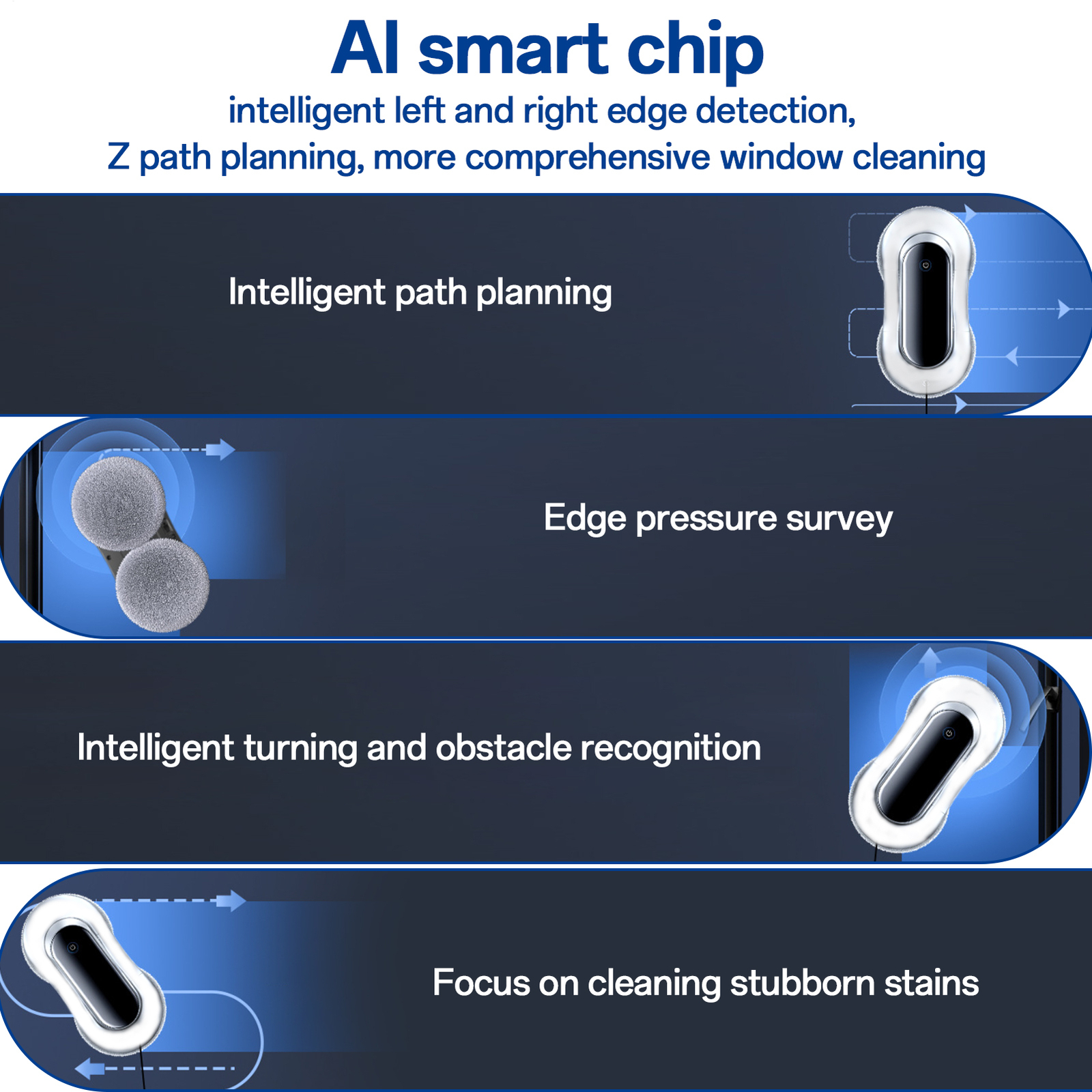 AI smart chip
intelligent left and right edge detection, Z path planning, more comprehensive window cleaning

Intelligent path planning

Edge pressure survey

Intelligent turning and obstacle recognition

Focus on cleaning stubborn stains